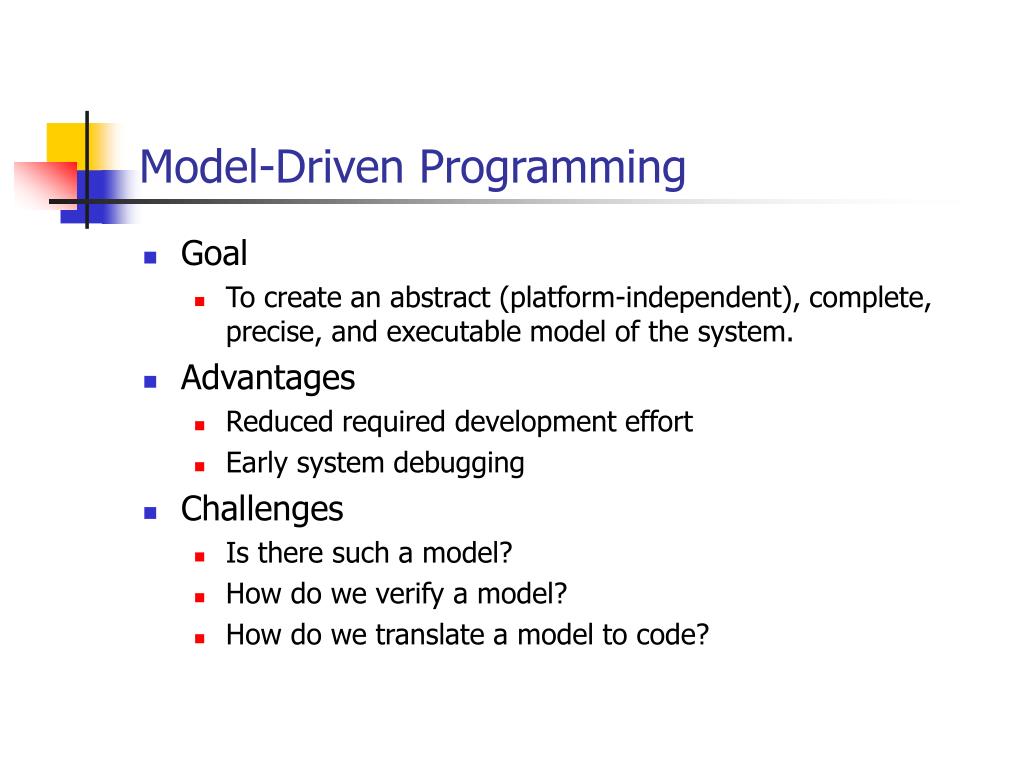 Model-Driven Programming

- Goal
  - To create an abstract (platform-independent), complete, precise, and executable model of the system.
- Advantages
  - Reduced required development effort
  - Early system debugging
- Challenges
  - Is there such a model?
  - How do we verify a model?
  - How do we translate a model to code?